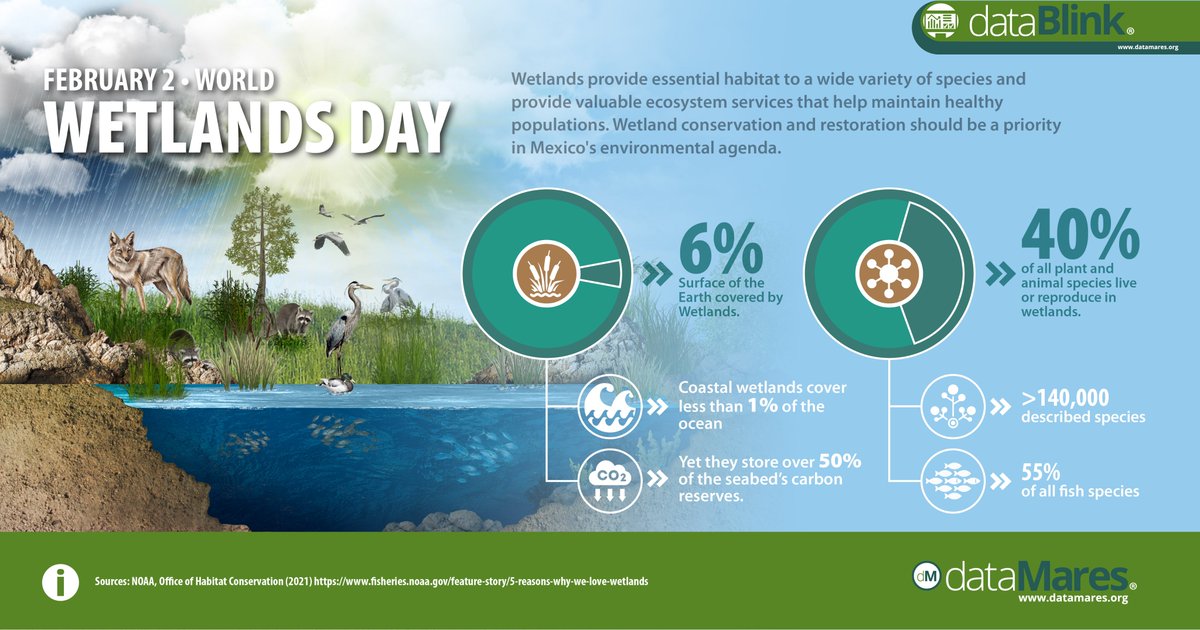 dataBlink®
www.datamares.org

FEBRUARY 2 • WORLD
WETLANDS DAY

Wetlands provide essential habitat to a wide variety of species and provide valuable ecosystem services that help maintain healthy populations. Wetland conservation and restoration should be a priority in Mexico's environmental agenda.

6%
Surface of the Earth covered by Wetlands.

40%
of all plant and animal species live or reproduce in wetlands.

Coastal wetlands cover less than 1% of the ocean

$CO_2$

Yet they store over 50% of the seabed's carbon reserves.

>140,000
described species

55%
of all fish species

Sources: NOAA, Office of Habitat Conservation (2021) https://www.fisheries.noaa.gov/feature-story/5-reasons-why-we-love-wetlands

dM dataMares®
www.datamares.org